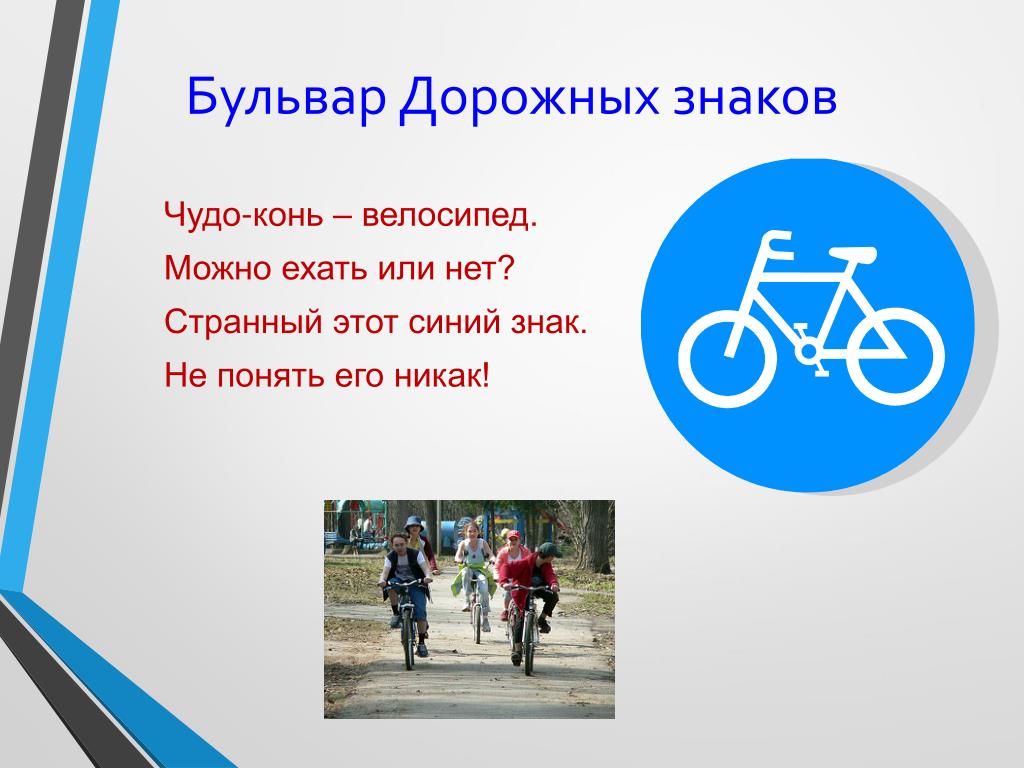 Бульвар Дорожных знаков

Чудо-конь – велосипед.
Можно ехать или нет?
Странный этот синий знак.
Не понять его никак!